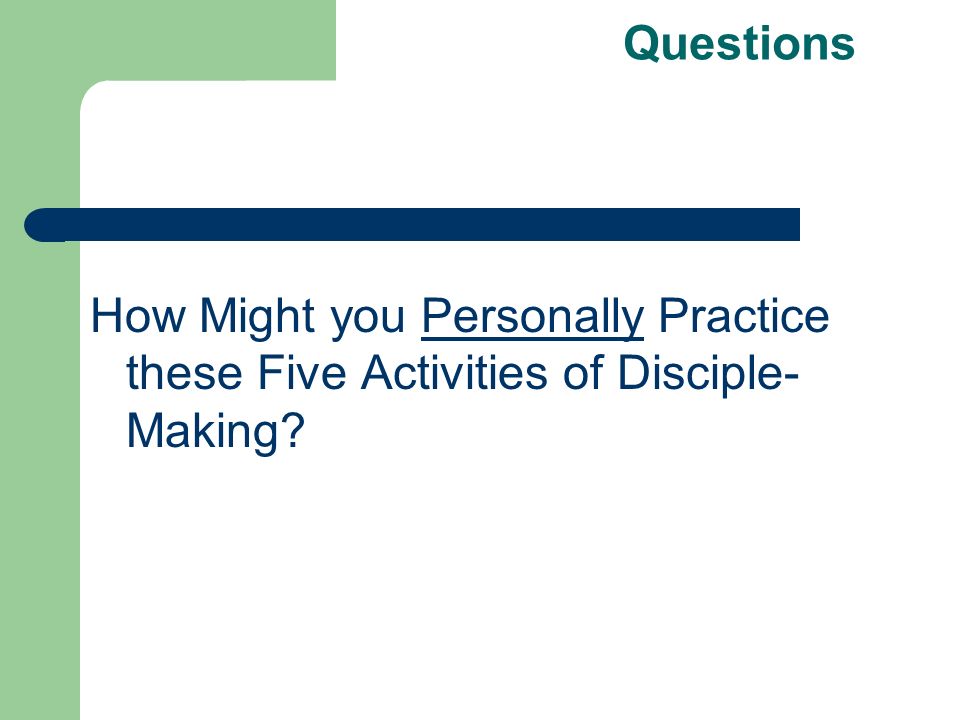 Questions

How Might you Personally Practice these Five Activities of Disciple-Making?